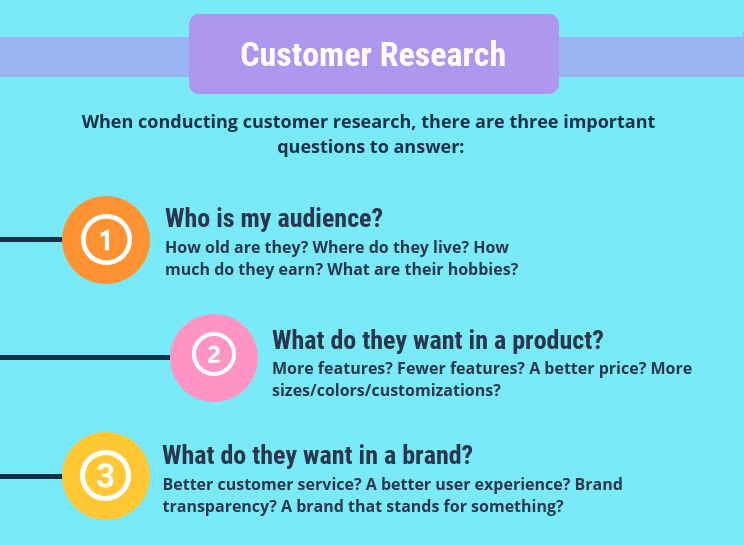 Customer Research

When conducting customer research, there are three important questions to answer:

1

Who is my audience?

How old are they? Where do they live? How much do they earn? What are their hobbies?

2

What do they want in a product?

More features? Fewer features? A better price? More sizes/colors/customizations?

3

What do they want in a brand?

Better customer service? A better user experience? Brand transparency? A brand that stands for something?